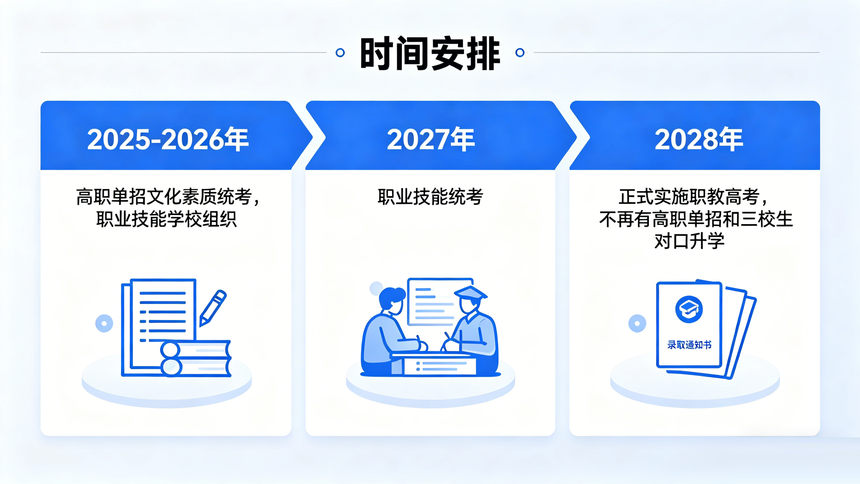 时间安排

2025-2026年

高职单招文化素质统考，职业技能学校组织

2027年

职业技能统考

2028年

正式实施职教高考，不再有高职单招和三校生对口升学

录取通知书